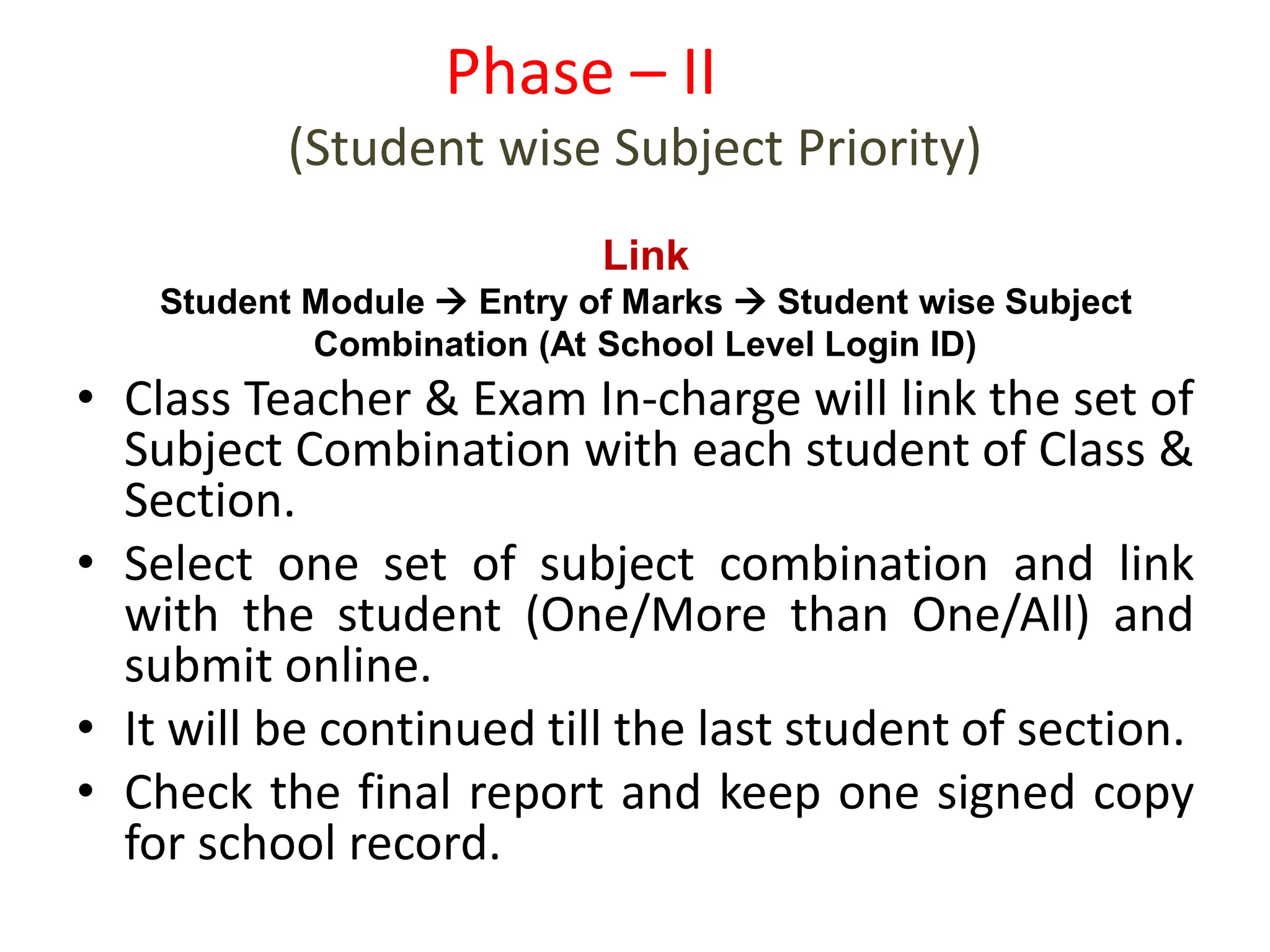 Phase – II
(Student wise Subject Priority)

Link
Student Module → Entry of Marks → Student wise Subject Combination (At School Level Login ID)

• Class Teacher & Exam In-charge will link the set of Subject Combination with each student of Class & Section.
• Select one set of subject combination and link with the student (One/More than One/All) and submit online.
• It will be continued till the last student of section.
• Check the final report and keep one signed copy for school record.